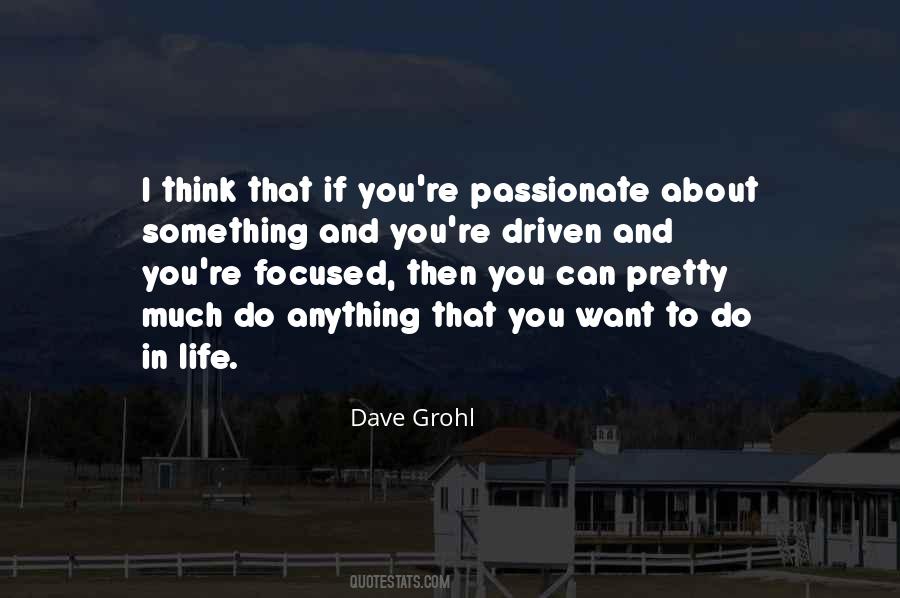 I think that if you're passionate about something and you're driven and you're focused, then you can pretty much do anything that you want to do in life.

Dave Grohl

QUOTESTATS.COM